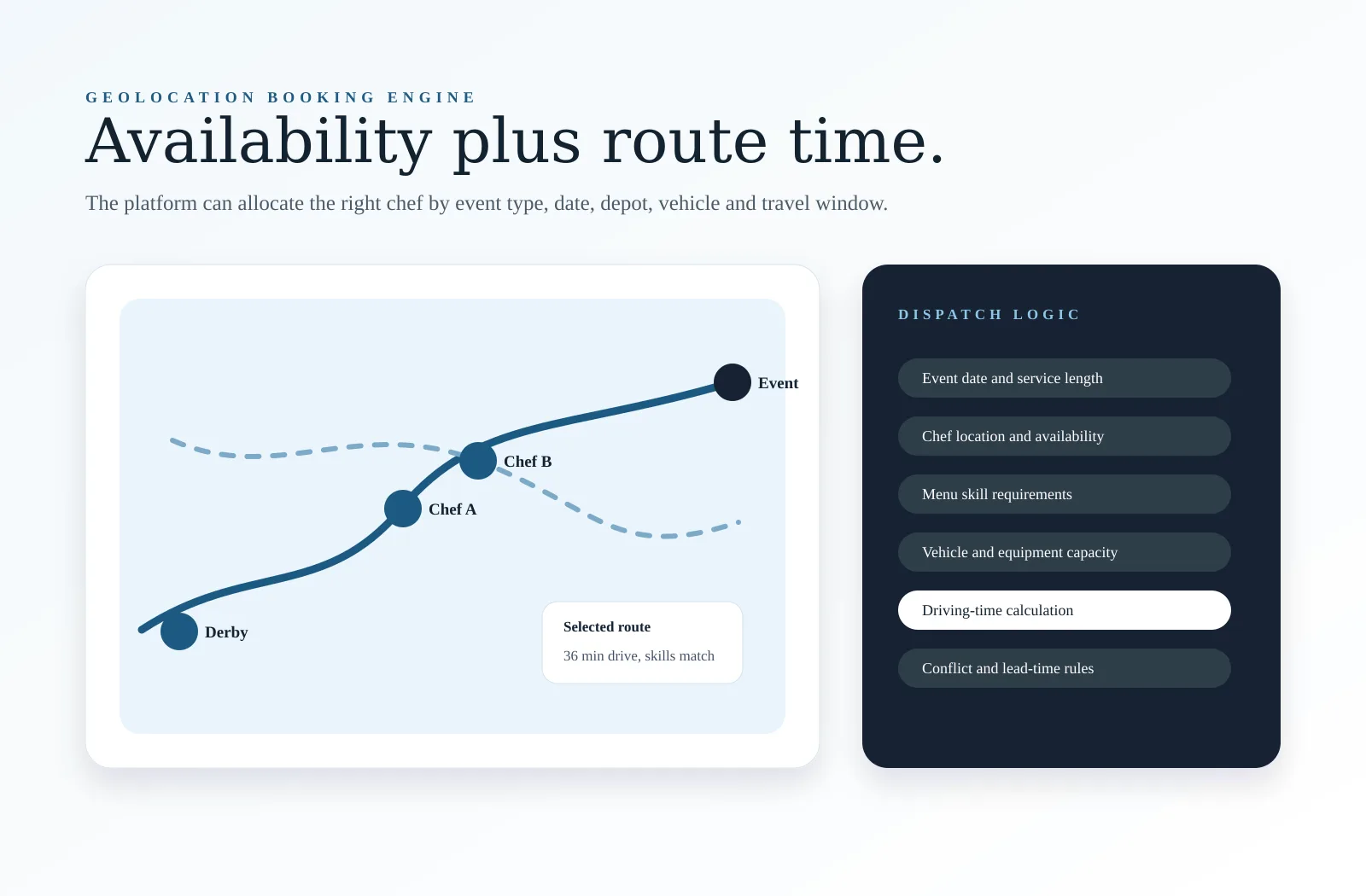 GEOLOCATION BOOKING ENGINE

Availability plus route time.

The platform can allocate the right chef by event type, date, depot, vehicle and travel window.

Event

Chef B

Chef A

Derby

Selected route

36 min drive, skills match

DISPATCH LOGIC

Event date and service length

Chef location and availability

Menu skill requirements

Vehicle and equipment capacity

Driving-time calculation

Conflict and lead-time rules